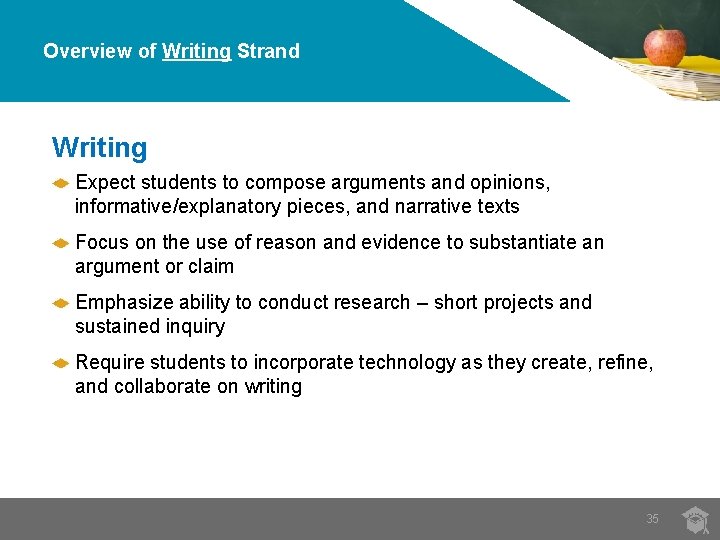 Overview of Writing Strand

Writing

Expect students to compose arguments and opinions, informative/explanatory pieces, and narrative texts

Focus on the use of reason and evidence to substantiate an argument or claim

Emphasize ability to conduct research – short projects and sustained inquiry

Require students to incorporate technology as they create, refine, and collaborate on writing

35